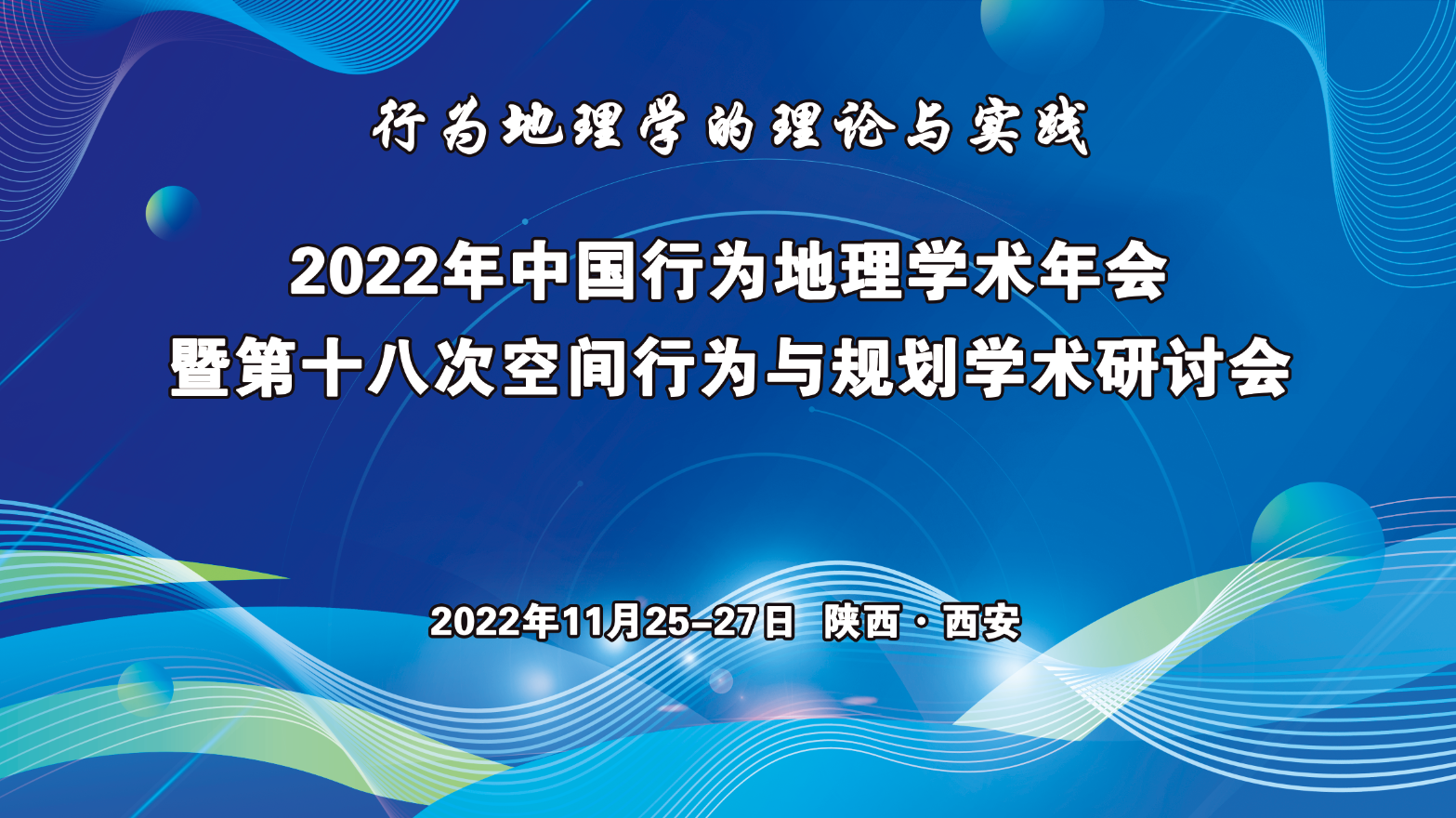 行为地理学的理论与实践

2022年中国行为地理学术年会
暨第十八次空间行为与规划学术研讨会

2022年11月25-27日 陕西·西安